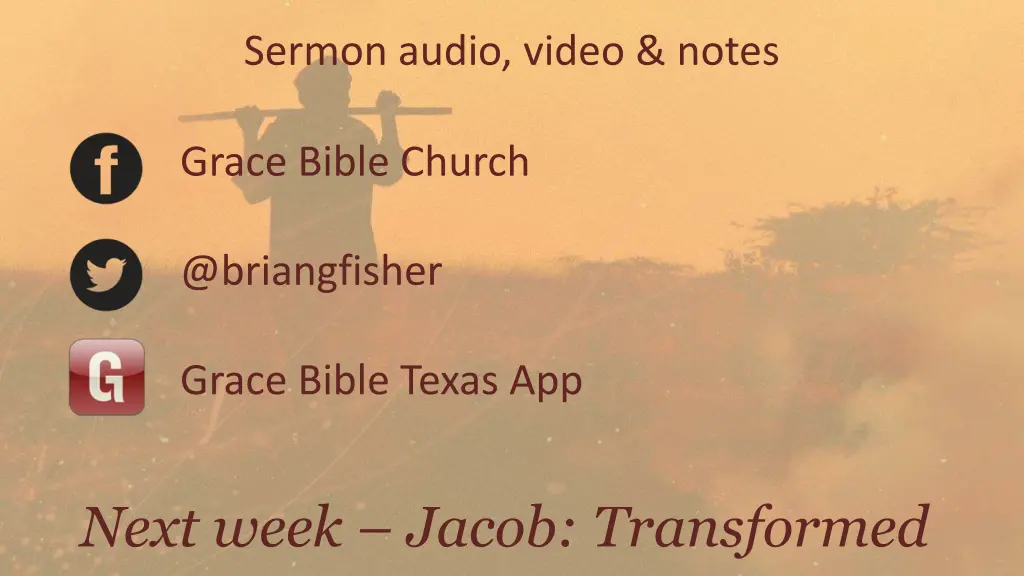 Sermon audio, video & notes

f

Grace Bible Church

@briangfisher

G

Grace Bible Texas App

Next week – Jacob: Transformed